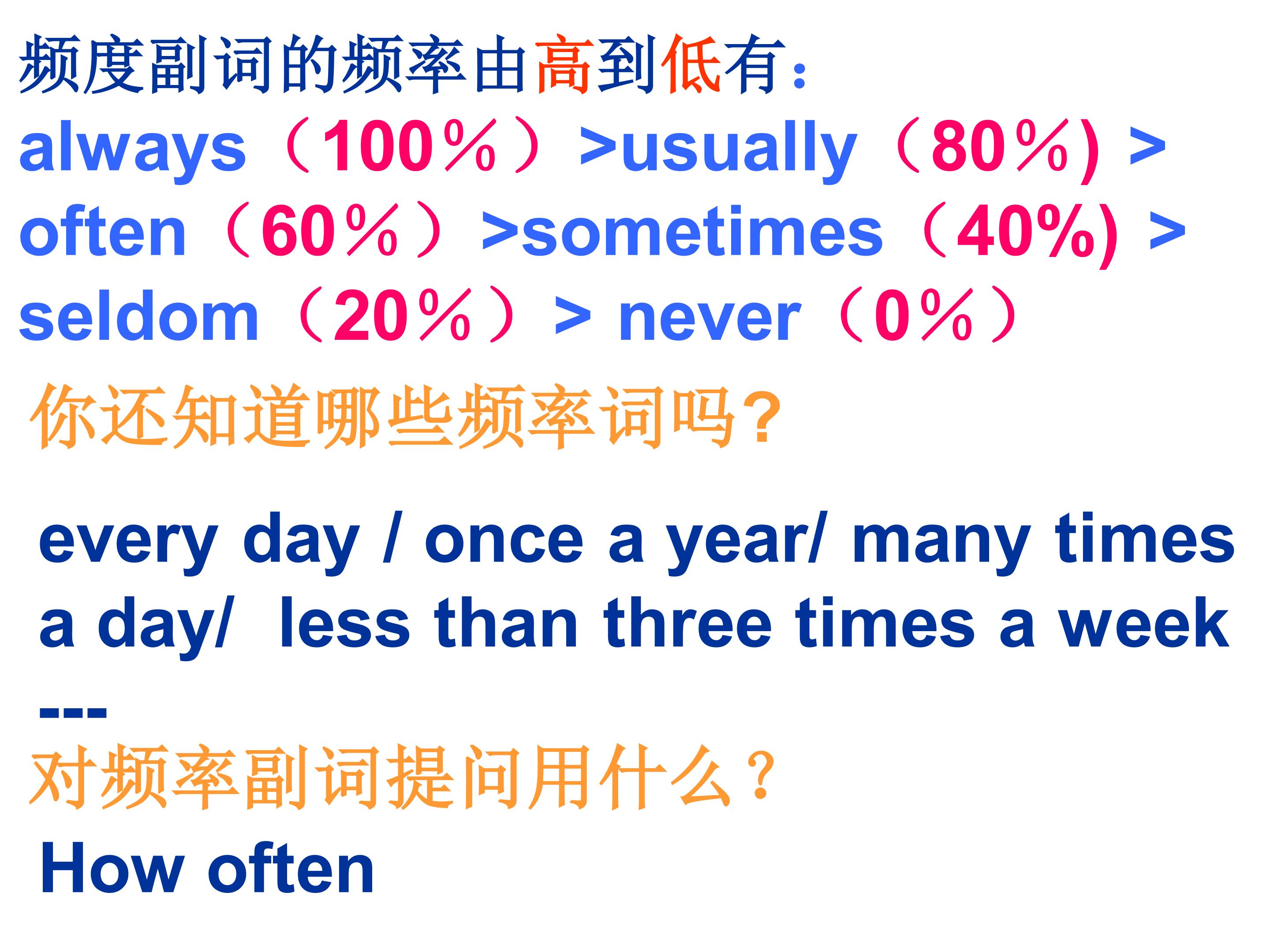 频度副词的频率由高到低有：
always（100％）>usually（80%) > often（60％）>sometimes（40%) > seldom（20％）> never（0％）

你还知道哪些频率词吗？

every day / once a year/ many times a day/ less than three times a week ---

对频率副词提问用什么？

How often